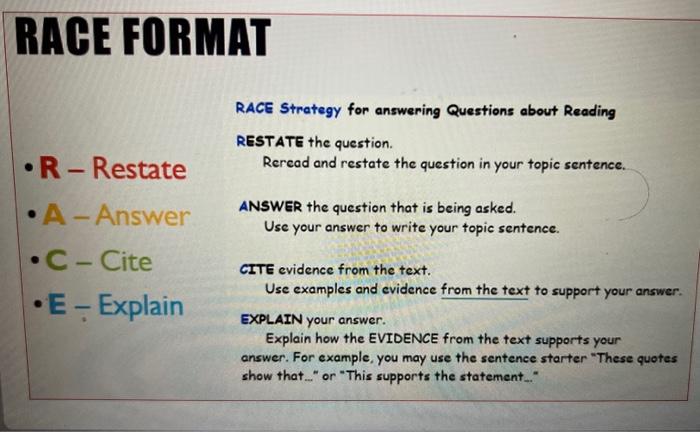 RACE FORMAT

• R – Restate
• A – Answer
• C – Cite
• E – Explain

RACE Strategy for answering Questions about Reading

RESTATE the question.
Reread and restate the question in your topic sentence.

ANSWER the question that is being asked.
Use your answer to write your topic sentence.

CITE evidence from the text.
Use examples and evidence from the text to support your answer.

EXPLAIN your answer.
Explain how the EVIDENCE from the text supports your answer. For example, you may use the sentence starter "These quotes show that..." or "This supports the statement..."